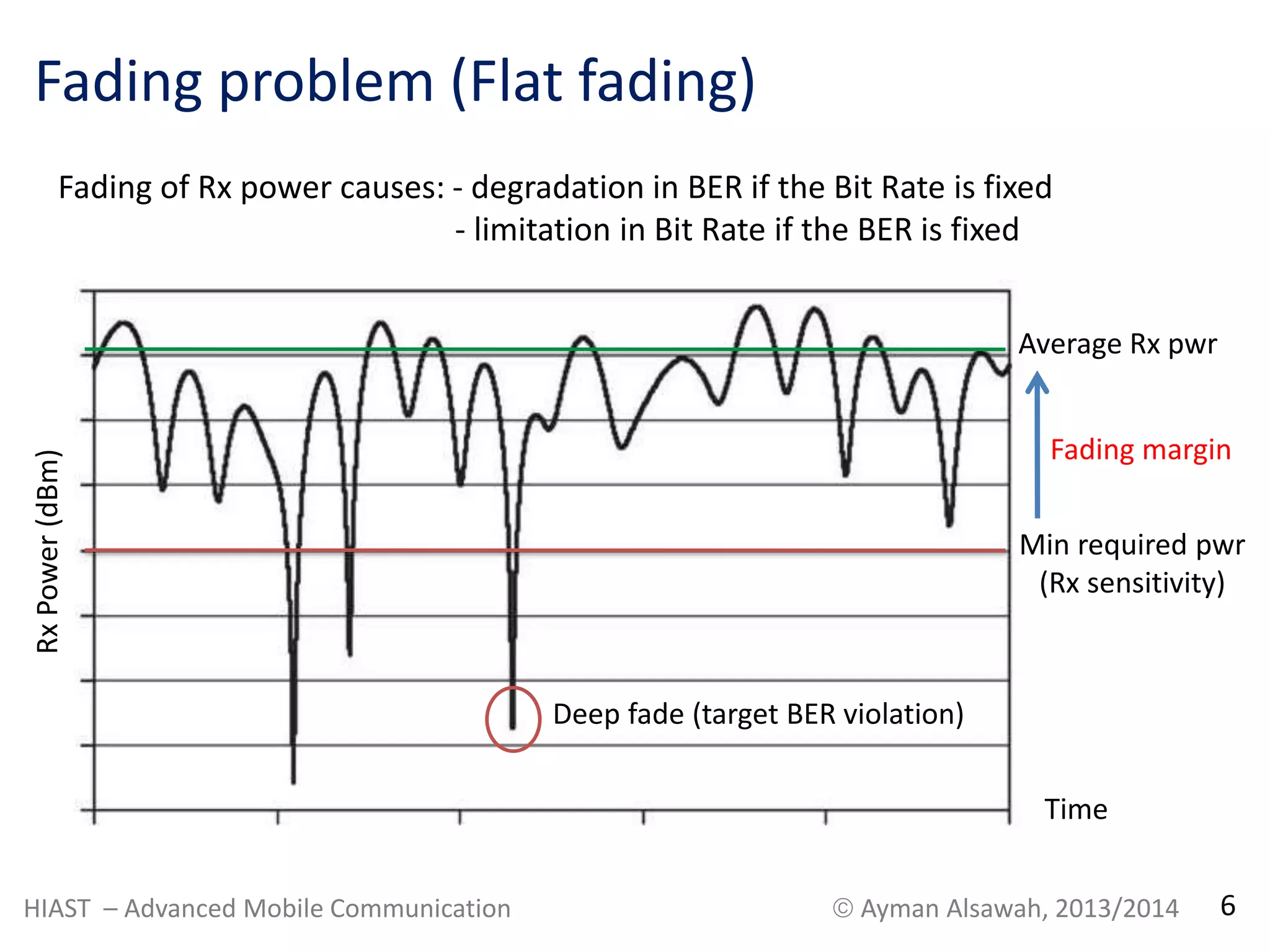 Fading problem (Flat fading)

Fading of Rx power causes: - degradation in BER if the Bit Rate is fixed
- limitation in Bit Rate if the BER is fixed

Rx Power (dBm)

Average Rx pwr

Fading margin

Min required pwr (Rx sensitivity)

Deep fade (target BER violation)

Time

HIAST – Advanced Mobile Communication

© Ayman Alsawah, 2013/2014

6